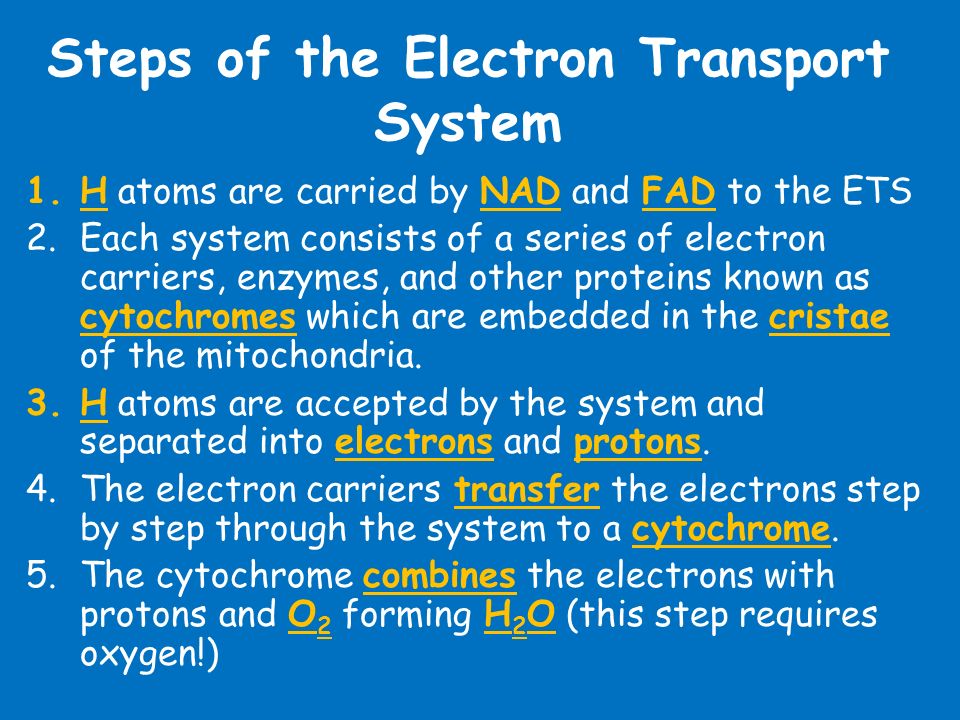 Steps of the Electron Transport System

1. H atoms are carried by NAD and FAD to the ETS
2. Each system consists of a series of electron carriers, enzymes, and other proteins known as cytochromes which are embedded in the cristae of the mitochondria.
3. H atoms are accepted by the system and separated into electrons and protons.
4. The electron carriers transfer the electrons step by step through the system to a cytochrome.
5. The cytochrome combines the electrons with protons and $O_2$ forming $H_2O$ (this step requires oxygen!)